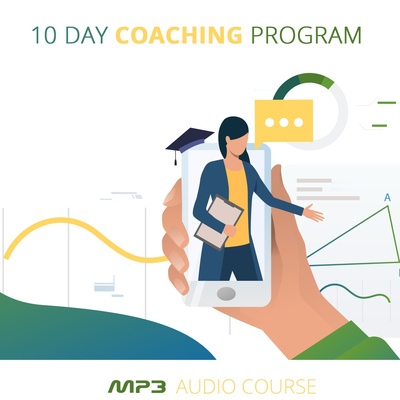 10 DAY COACHING PROGRAM

A

MP3 AUDIO COURSE